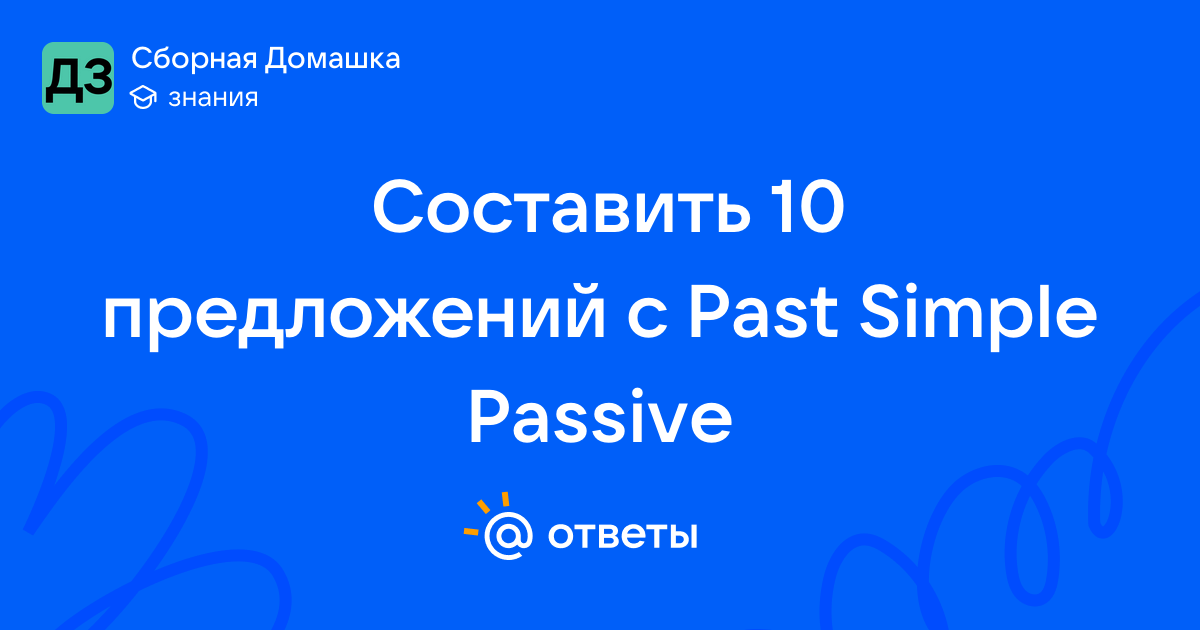 ДЗ
Сборная Домашка
знания

Составить 10 предложений с Past Simple Passive

@ ответы